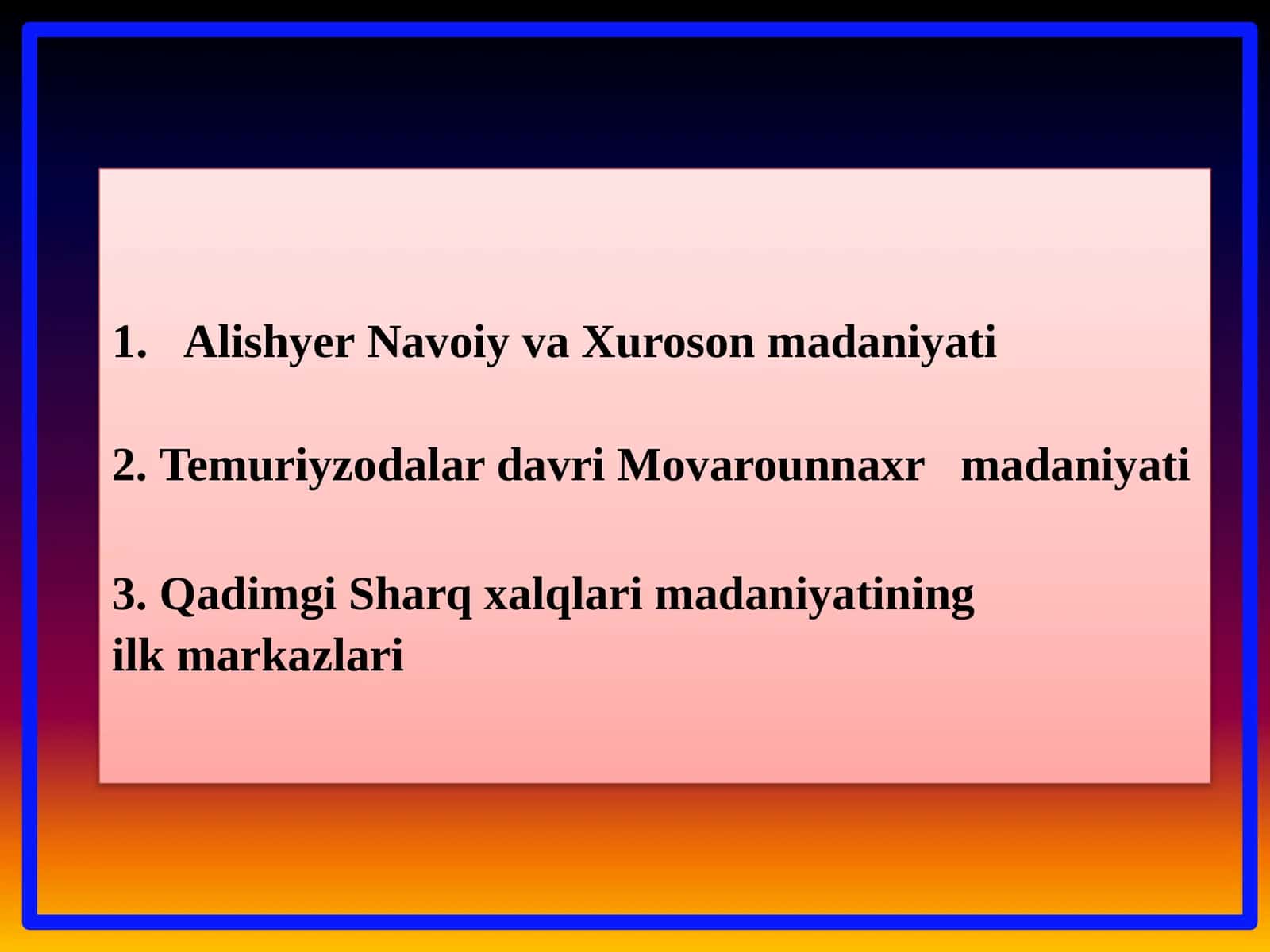 1. Alishyer Navoiy va Xuroson madaniyati

2. Temuriyzodalar davri Movarounnaxr madaniyati

3. Qadimgi Sharq xalqlari madaniyatining ilk markazlari